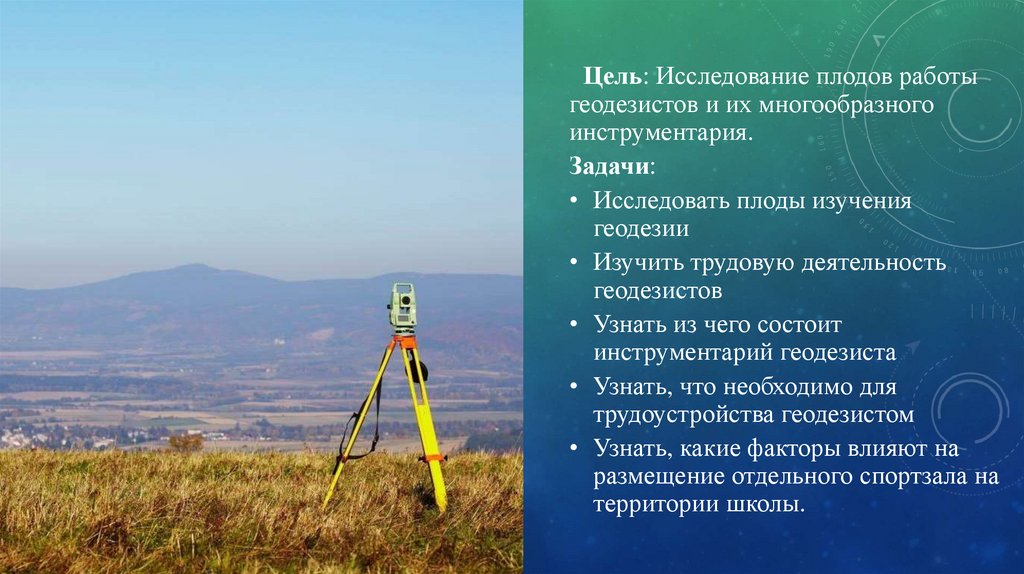 Цель: Исследование плодов работы геодезистов и их многообразного инструментария.

Задачи:

• Исследовать плоды изучения геодезии
• Изучить трудовую деятельность геодезистов
• Узнать из чего состоит инструментарий геодезиста
• Узнать, что необходимо для трудоустройства геодезистом
• Узнать, какие факторы влияют на размещение отдельного спортзала на территории школы.